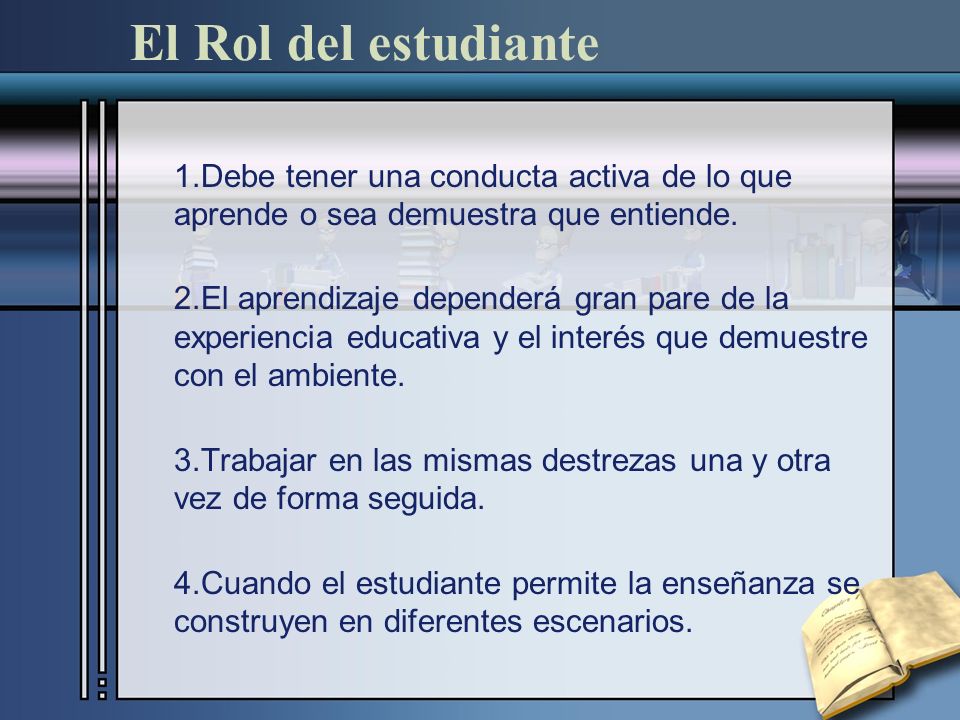 El Rol del estudiante

1.Debe tener una conducta activa de lo que aprende o sea demuestra que entiende.

2.El aprendizaje dependerá gran pare de la experiencia educativa y el interés que demuestre con el ambiente.

3.Trabajar en las mismas destrezas una y otra vez de forma seguida.

4.Cuando el estudiante permite la enseñanza se construyen en diferentes escenarios.